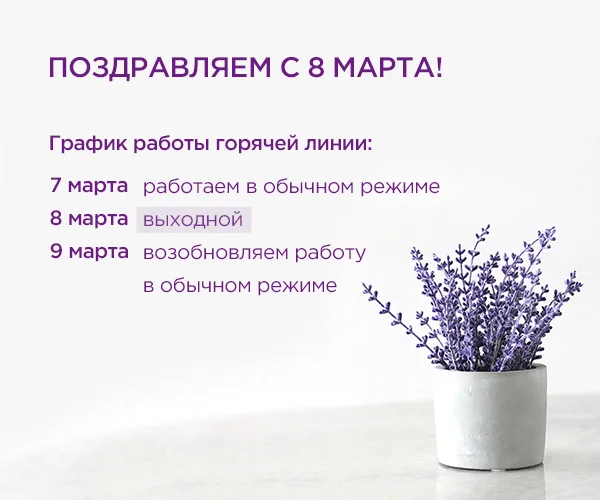 ПОЗДРАВЛЯЕМ С 8 МАРТА!

График работы горячей линии:

7 марта работаем в обычном режиме
8 марта выходной
9 марта возобновляем работу в обычном режиме